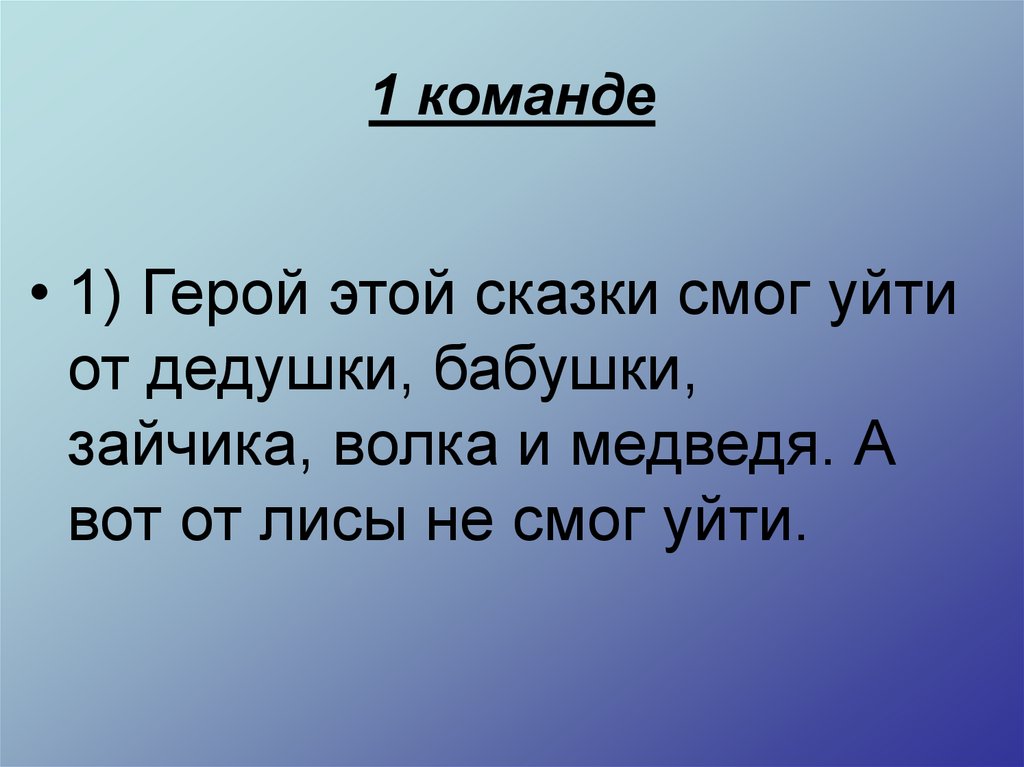 1 команде

• 1) Герой этой сказки смог уйти от дедушки, бабушки, зайчика, волка и медведя. А вот от лисы не смог уйти.